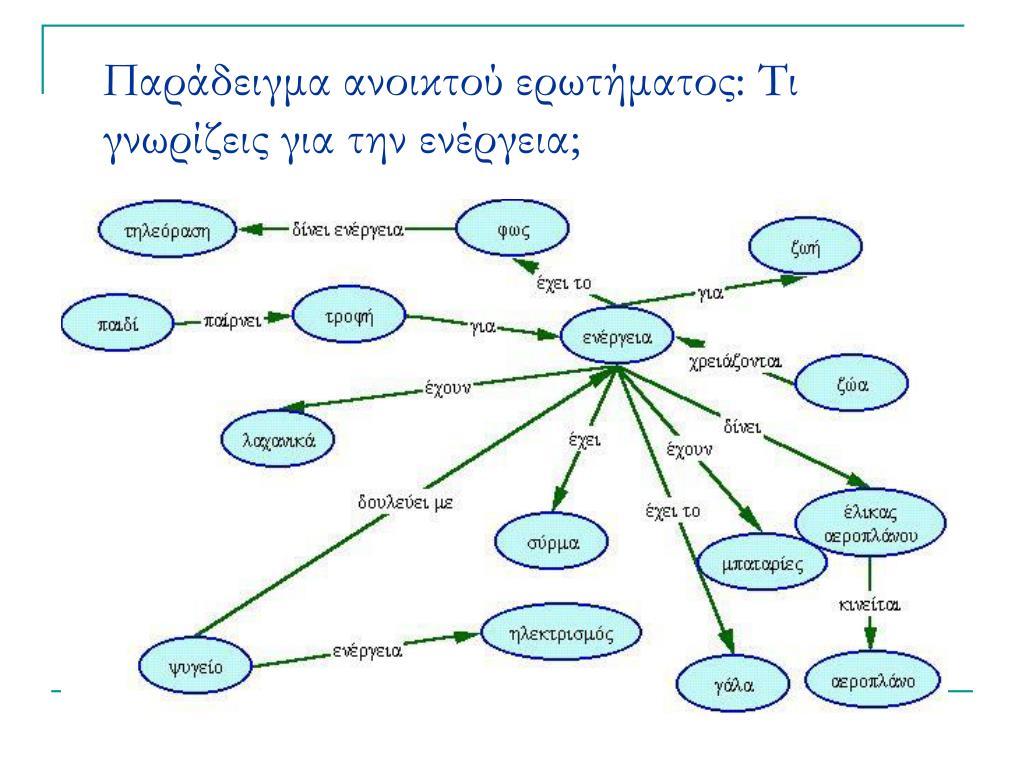 Παράδειγμα ανοικτού ερωτήματος: Τι γνωρίζεις για την ενέργεια;

τηλεόραση
δίνει ενέργεια
φως
ζωή
έχει το
για
παιδί
παίρνει
τροφή
για
ενέργεια
χρειάζονται
ζώα
έχουν
λαχανικά
έχει
έχουν
δίνει
δουλεύει με
σύρμα
έχει το
μπαταρίες
έλικας αεροπλάνου
κινείται
ψυγείο
ενέργεια
ηλεκτρισμός
γάλα
αεροπλάνο